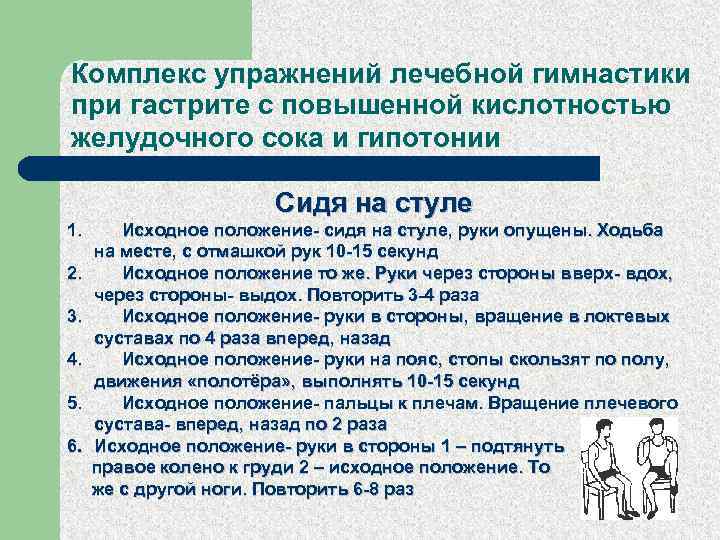 Комплекс упражнений лечебной гимнастики при гастрите с повышенной кислотностью желудочного сока и гипотонии

Сидя на стуле

1. Исходное положение- сидя на стуле, руки опущены. Ходьба на месте, с отмашкой рук 10-15 секунд
2. Исходное положение то же. Руки через стороны вверх- вдох, через стороны- выдох. Повторить 3-4 раза
3. Исходное положение- руки в стороны, вращение в локтевых суставах по 4 раза вперед, назад
4. Исходное положение- руки на пояс, стопы скользят по полу, движения «полотёра», выполнять 10-15 секунд
5. Исходное положение- пальцы к плечам. Вращение плечевого сустава- вперед, назад по 2 раза
6. Исходное положение- руки в стороны 1 – подтянуть правое колено к груди 2 – исходное положение. То же с другой ноги. Повторить 6-8 раз